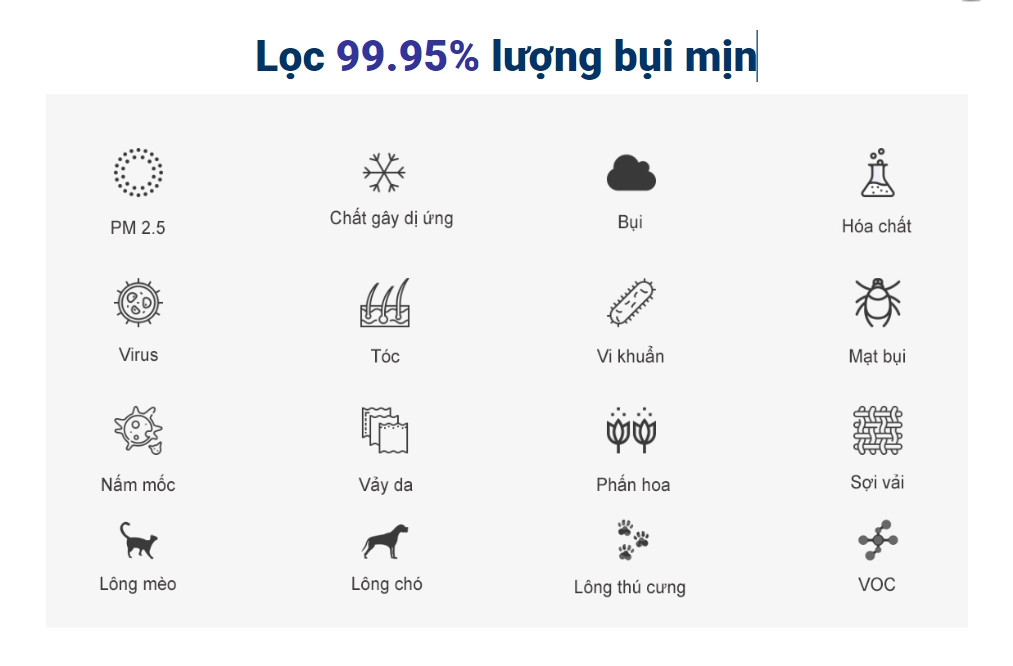 Lọc 99.95% lượng bụi mịn

PM 2.5
Chất gây dị ứng
Bụi
Hóa chất

Virus
Tóc
Vi khuẩn
Mạt bụi

Nấm mốc
Vảy da
Phấn hoa
Sợi vải

Lông mèo
Lông chó
Lông thú cưng
VOC